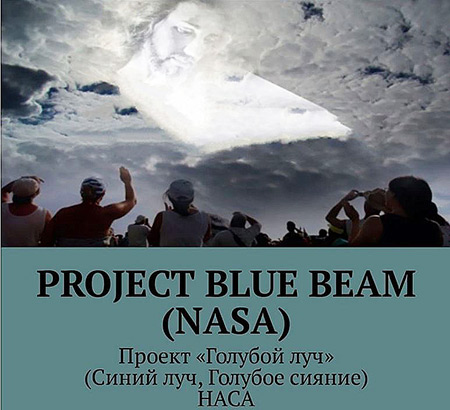 PROJECT BLUE BEAM (NASA)

Проект «Голубой луч» (Синий луч, Голубое сияние) НАСА